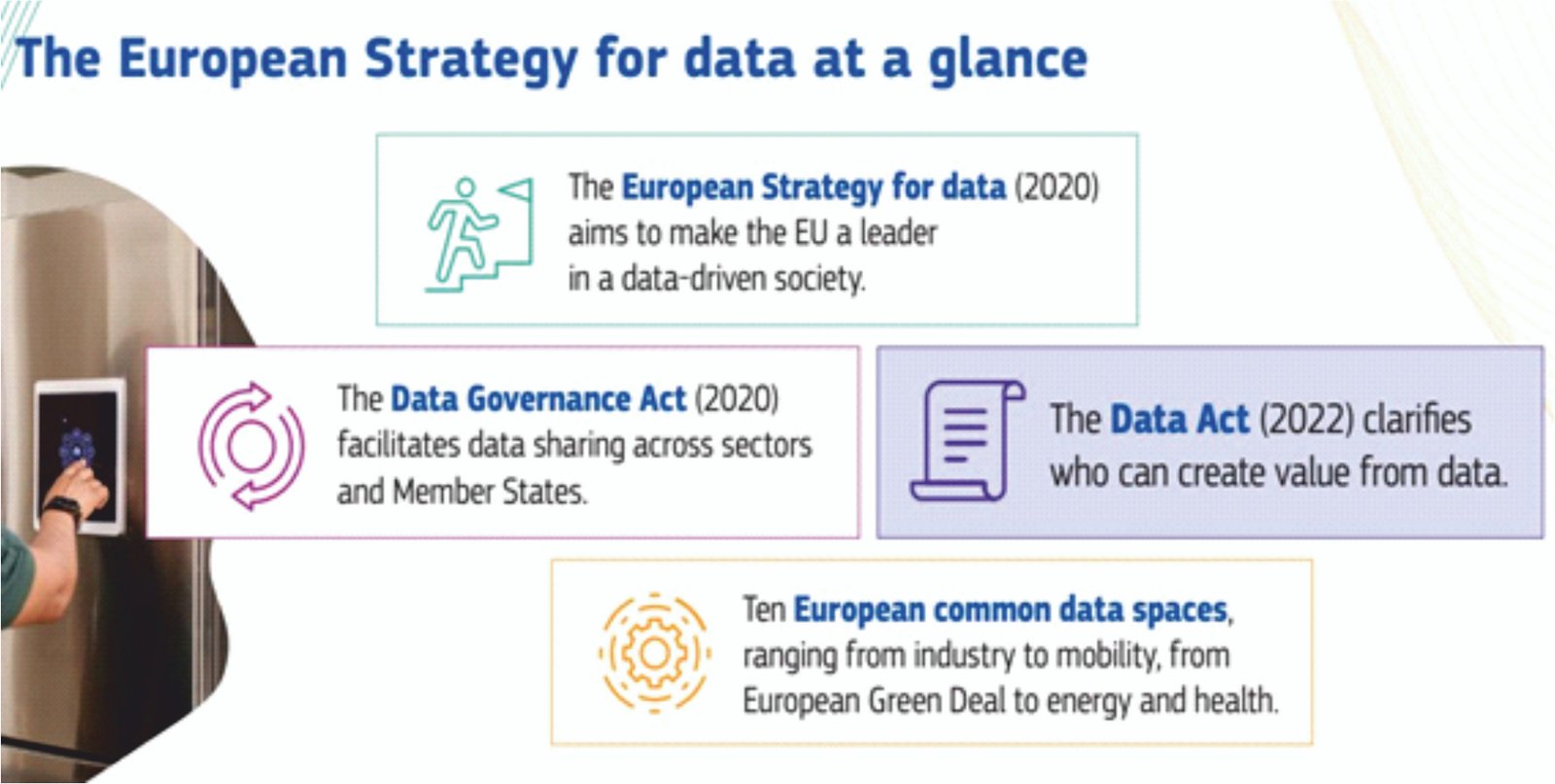 The European Strategy for data at a glance

The European Strategy for data (2020) aims to make the EU a leader in a data-driven society.

The Data Governance Act (2020) facilitates data sharing across sectors and Member States.

The Data Act (2022) clarifies who can create value from data.

Ten European common data spaces, ranging from industry to mobility, from European Green Deal to energy and health.